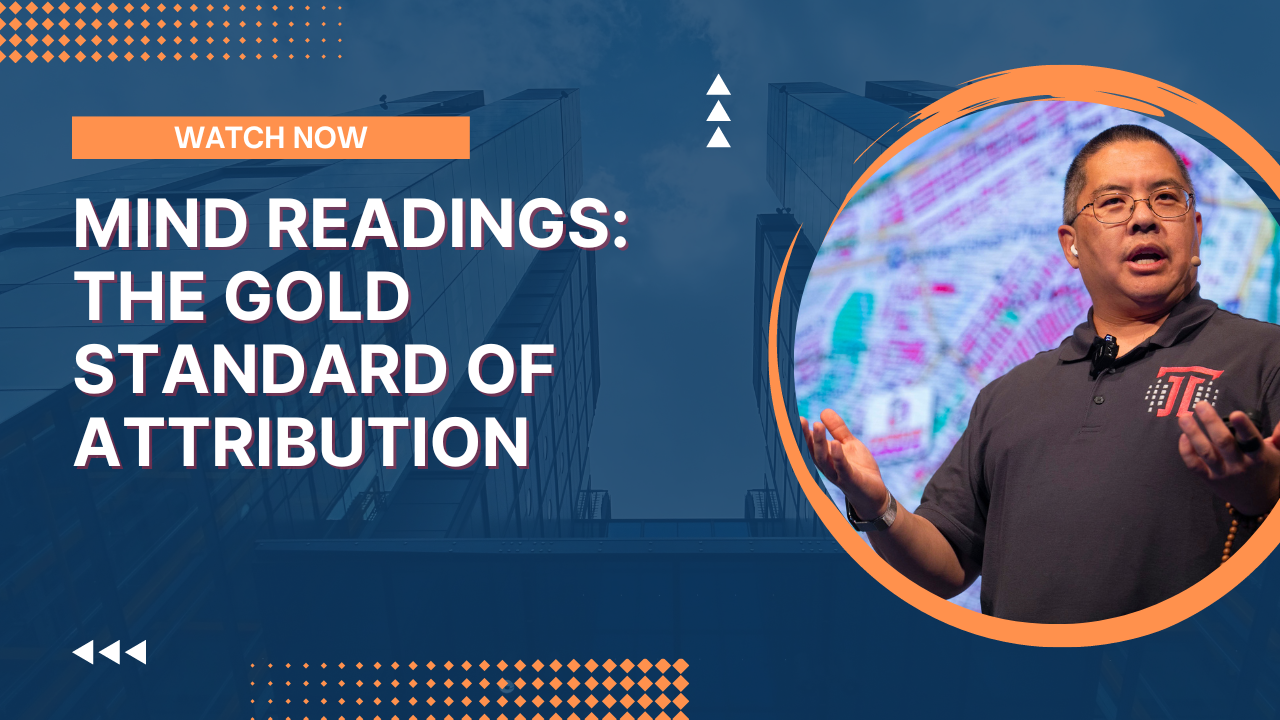 WATCH NOW

MIND READINGS: THE GOLD STANDARD OF ATTRIBUTION